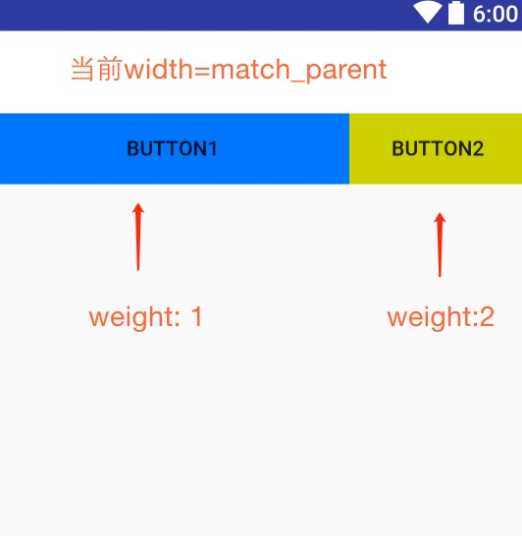 6:00

当前width=match_parent

BUTTON1

BUTTON2

weight: 1

weight:2